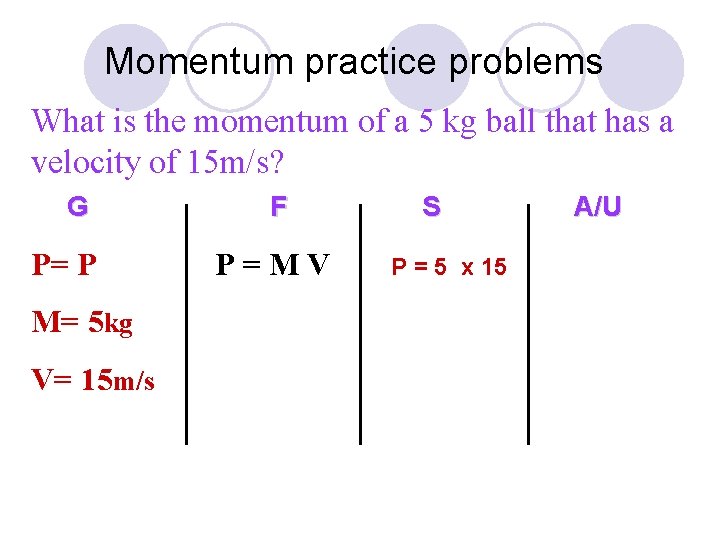 Momentum practice problems

What is the momentum of a 5 kg ball that has a velocity of 15m/s?

| G | F | S | A/U |
|---|---|---|---|
| P= P | P = M V | P = 5 x 15 | |
| M= 5kg | | | |
| V= 15m/s | | | |